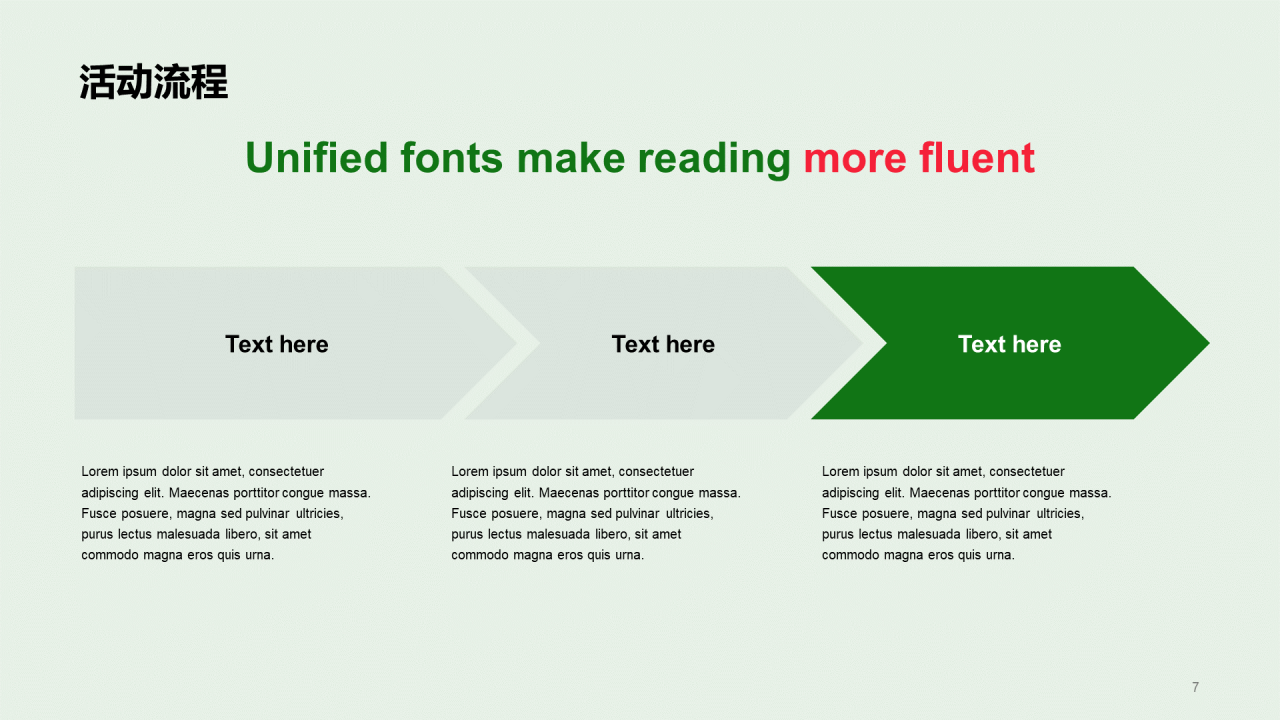 活动流程

Unified fonts make reading more fluent

Text here

Text here

Text here

Lorem ipsum dolor sit amet, consectetuer adipiscing elit. Maecenas porttitor congue massa. Fusce posuere, magna sed pulvinar ultricies, purus lectus malesuada libero, sit amet commodo magna eros quis urna.

Lorem ipsum dolor sit amet, consectetuer adipiscing elit. Maecenas porttitor congue massa. Fusce posuere, magna sed pulvinar ultricies, purus lectus malesuada libero, sit amet commodo magna eros quis urna.

Lorem ipsum dolor sit amet, consectetuer adipiscing elit. Maecenas porttitor congue massa. Fusce posuere, magna sed pulvinar ultricies, purus lectus malesuada libero, sit amet commodo magna eros quis urna.

7